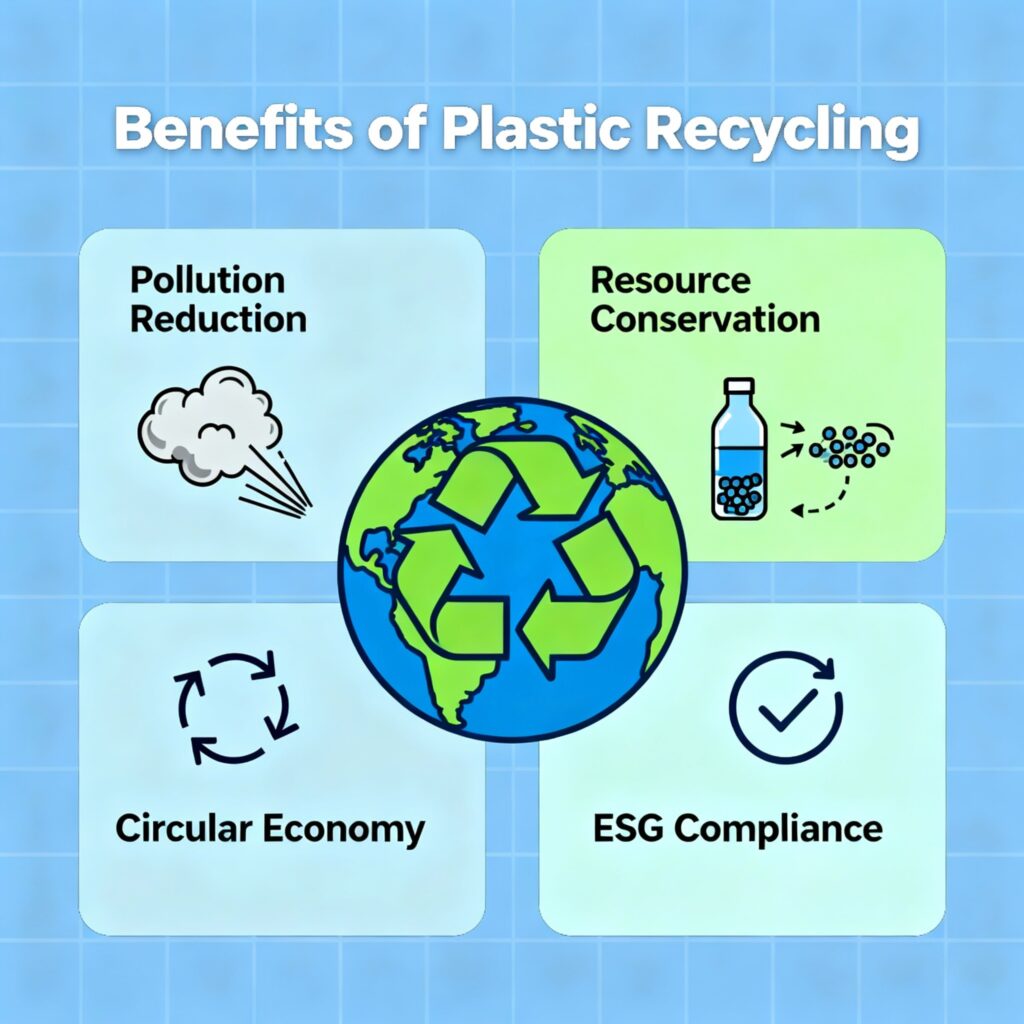 Benefits of Plastic Recycling

Pollution Reduction

Resource Conservation

Circular Economy

ESG Compliance